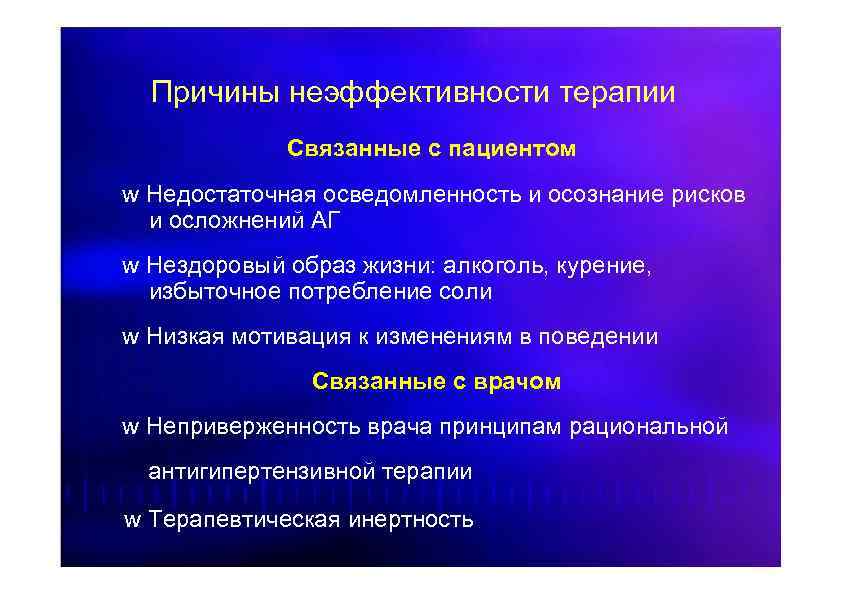 Причины неэффективности терапии

Связанные с пациентом

w Недостаточная осведомленность и осознание рисков и осложнений АГ

w Нездоровый образ жизни: алкоголь, курение, избыточное потребление соли

w Низкая мотивация к изменениям в поведении

Связанные с врачом

w Неприверженность врача принципам рациональной антигипертензивной терапии

w Терапевтическая инертность